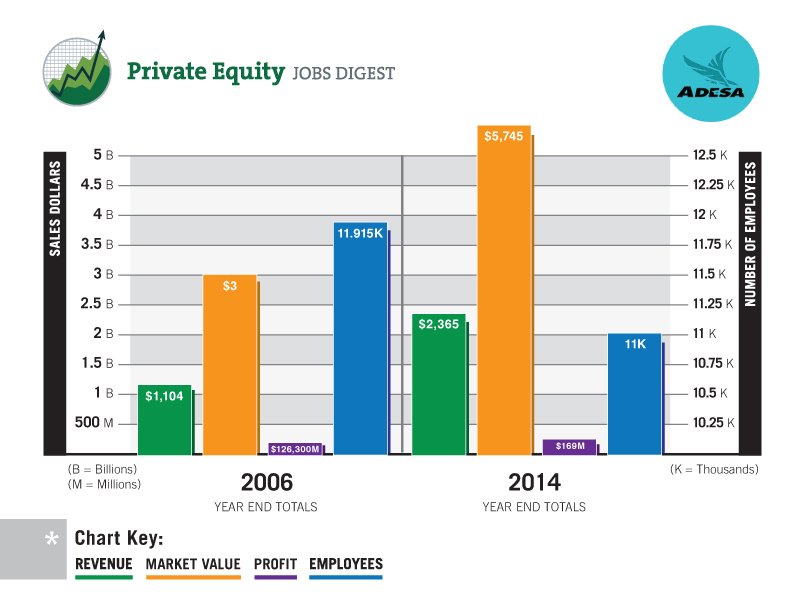 Private Equity JOBS DIGEST

ADESA

SALES DOLLARS

5 B
4.5 B
4 B
3.5 B
3 B
2.5 B
2 B
1.5 B
1 B
500 M

NUMBER OF EMPLOYEES

12.5 K
12.25 K
12 K
11.75 K
11.5 K
11.25 K
11 K
10.75 K
10.5 K
10.25 K

$1,104
$3
$126,300M
11.915K
$2,365
$5,745
$169M
11K

(B = Billions)
(M = Millions)

2006
YEAR END TOTALS

2014
YEAR END TOTALS

(K = Thousands)

*
Chart Key:
REVENUE MARKET VALUE PROFIT EMPLOYEES